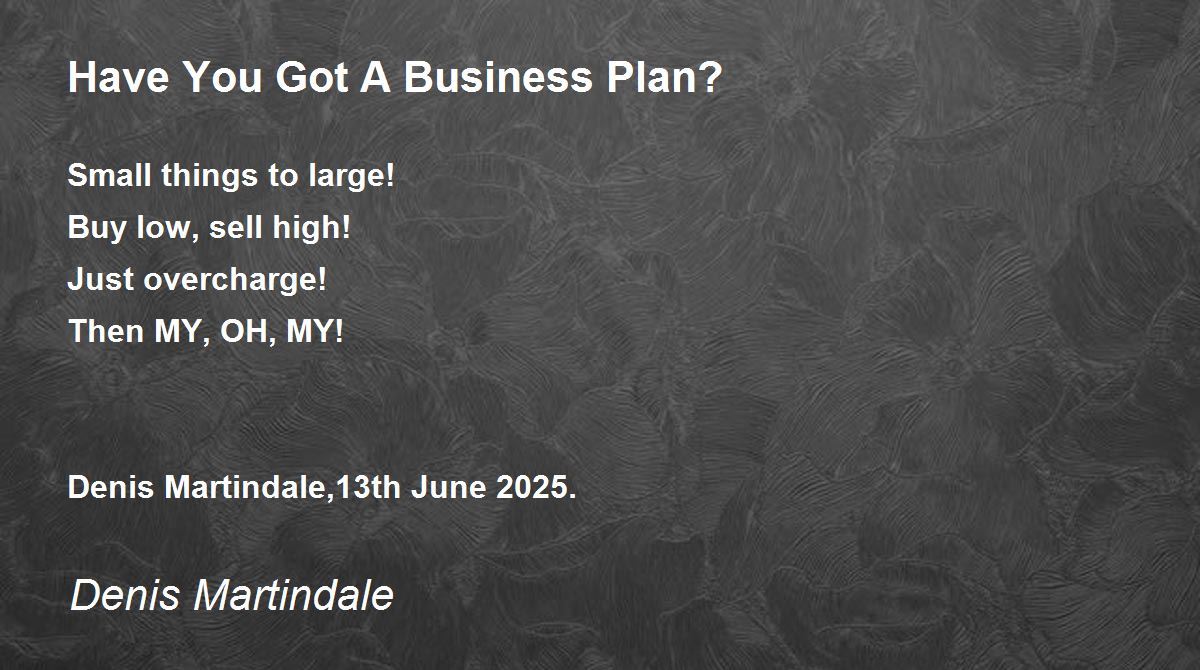 Have You Got A Business Plan?

Small things to large!
Buy low, sell high!
Just overcharge!
Then MY, OH, MY!

Denis Martindale,13th June 2025.

Denis Martindale